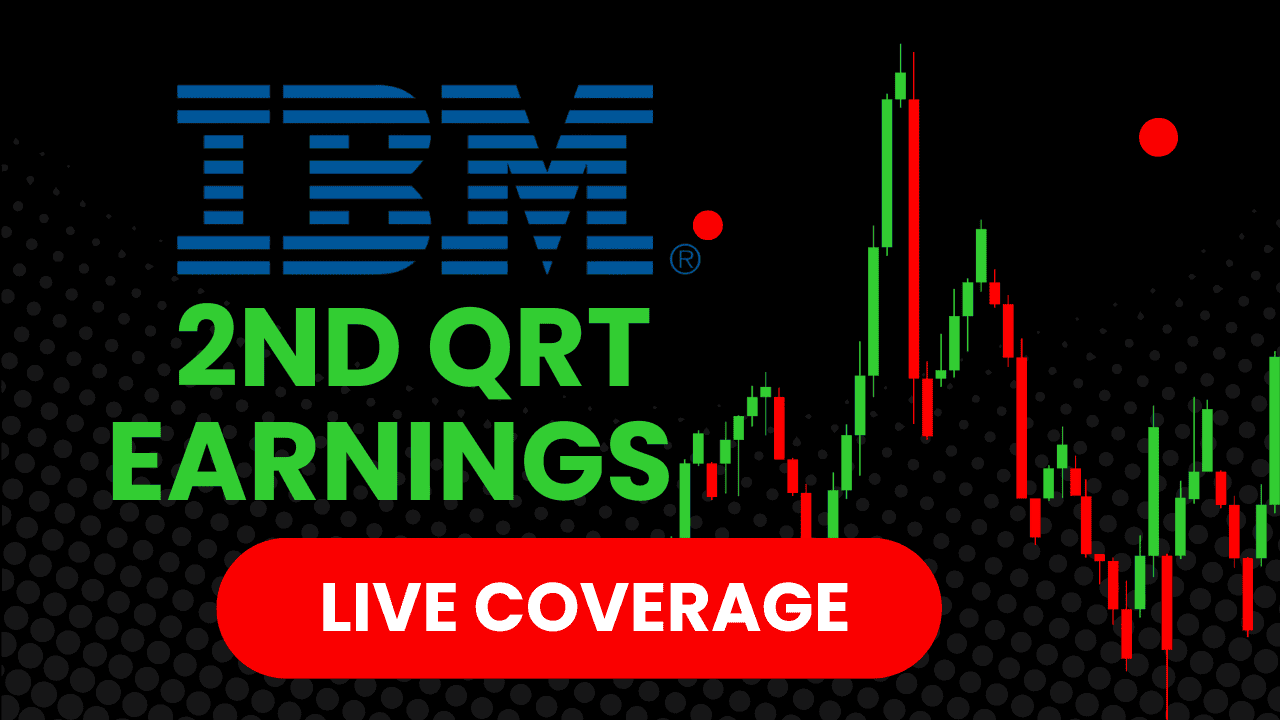 IBM®

2ND QRT EARNINGS

LIVE COVERAGE